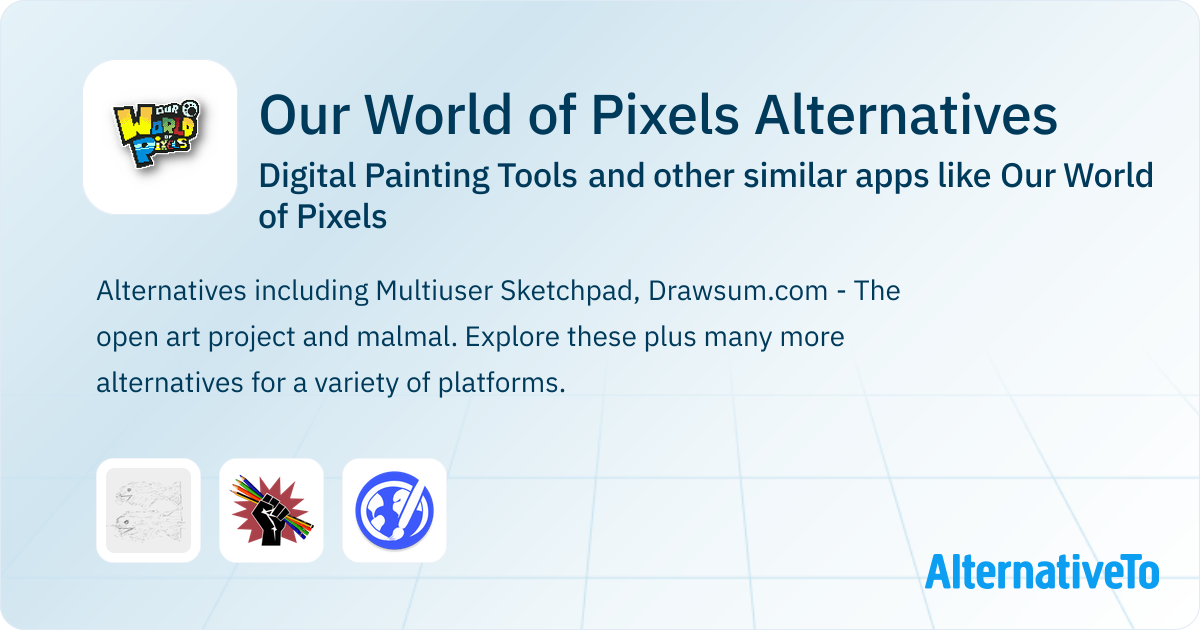 OUR WORLD OF PIXELS

Our World of Pixels Alternatives

Digital Painting Tools and other similar apps like Our World of Pixels

Alternatives including Multiuser Sketchpad, Drawsum.com - The open art project and malmal. Explore these plus many more alternatives for a variety of platforms.

AlternativeTo